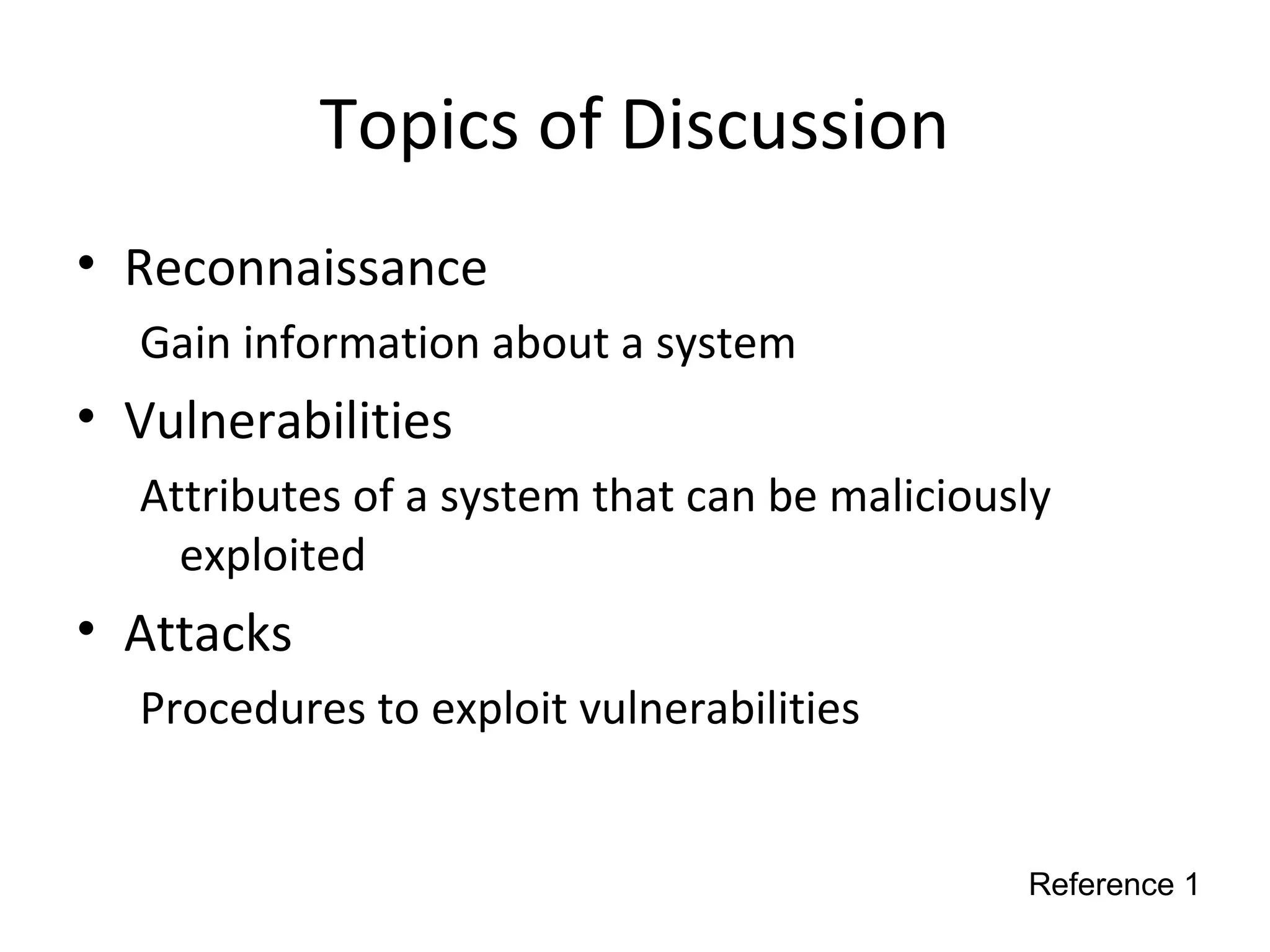 Topics of Discussion

• Reconnaissance

Gain information about a system

• Vulnerabilities

Attributes of a system that can be maliciously exploited

• Attacks

Procedures to exploit vulnerabilities

Reference 1